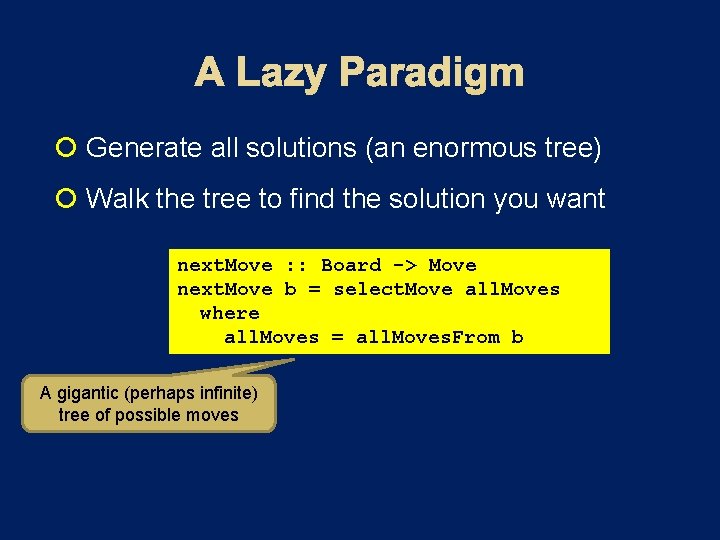 A Lazy Paradigm

Generate all solutions (an enormous tree)

Walk the tree to find the solution you want

nextMove :: Board -> Move
nextMove b = selectMove allMoves
  where
    allMoves = allMovesFrom b

A gigantic (perhaps infinite) tree of possible moves